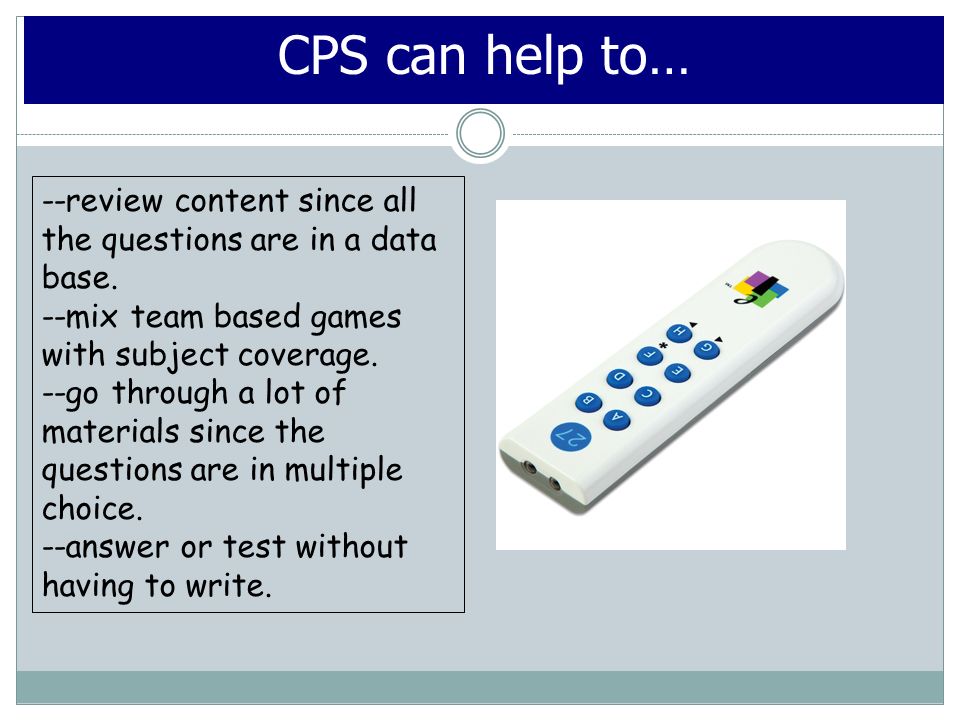 CPS can help to…

--review content since all the questions are in a data base.
--mix team based games with subject coverage.
--go through a lot of materials since the questions are in multiple choice.
--answer or test without having to write.

27
A
B
C
D
E
F
G
H